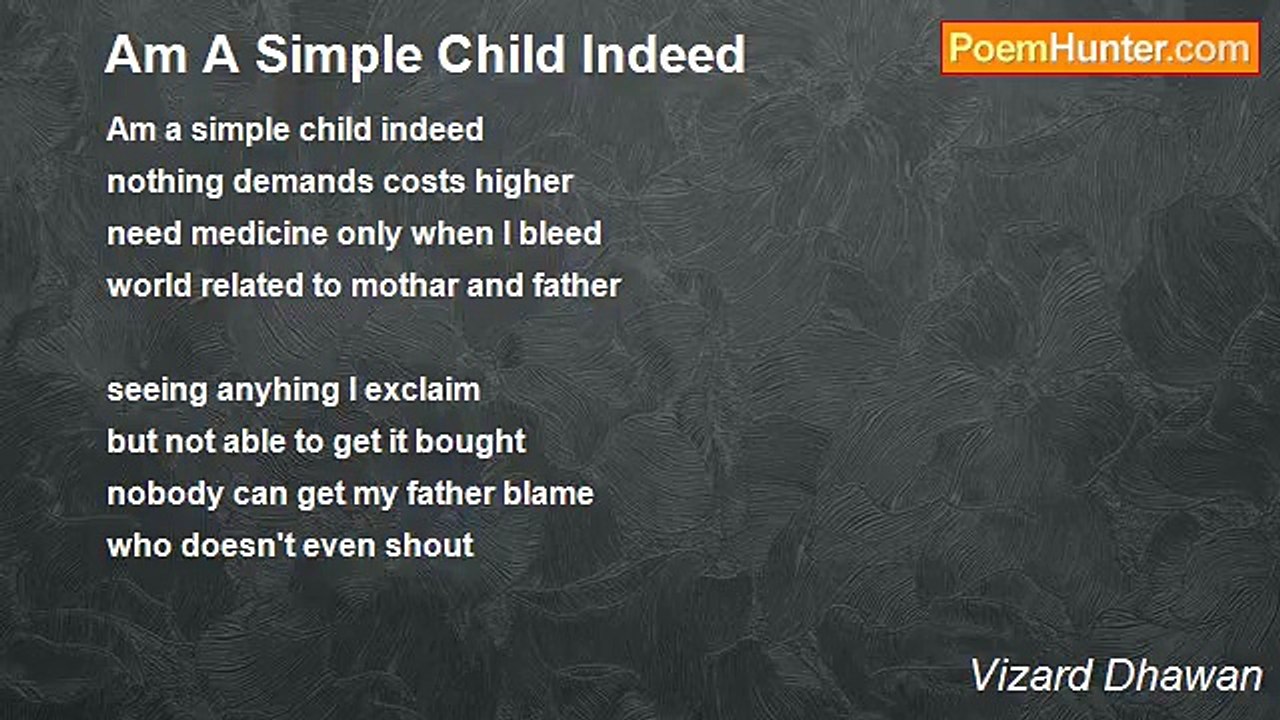 Am A Simple Child Indeed

PoemHunter.com

Am a simple child indeed
nothing demands costs higher
need medicine only when I bleed
world related to mothar and father

seeing anyhing I exclaim
but not able to get it bought
nobody can get my father blame
who doesn't even shout

Vizard Dhawan